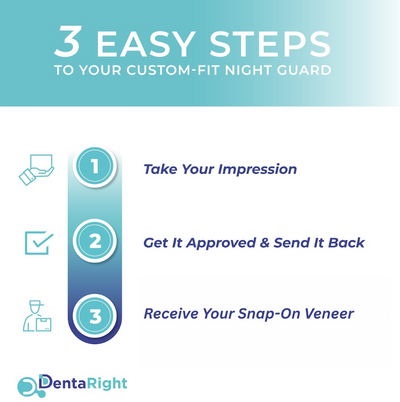 3 EASY STEPS
TO YOUR CUSTOM-FIT NIGHT GUARD

1
Take Your Impression

2
Get It Approved & Send It Back

3
Receive Your Snap-On Veneer

DentaRight